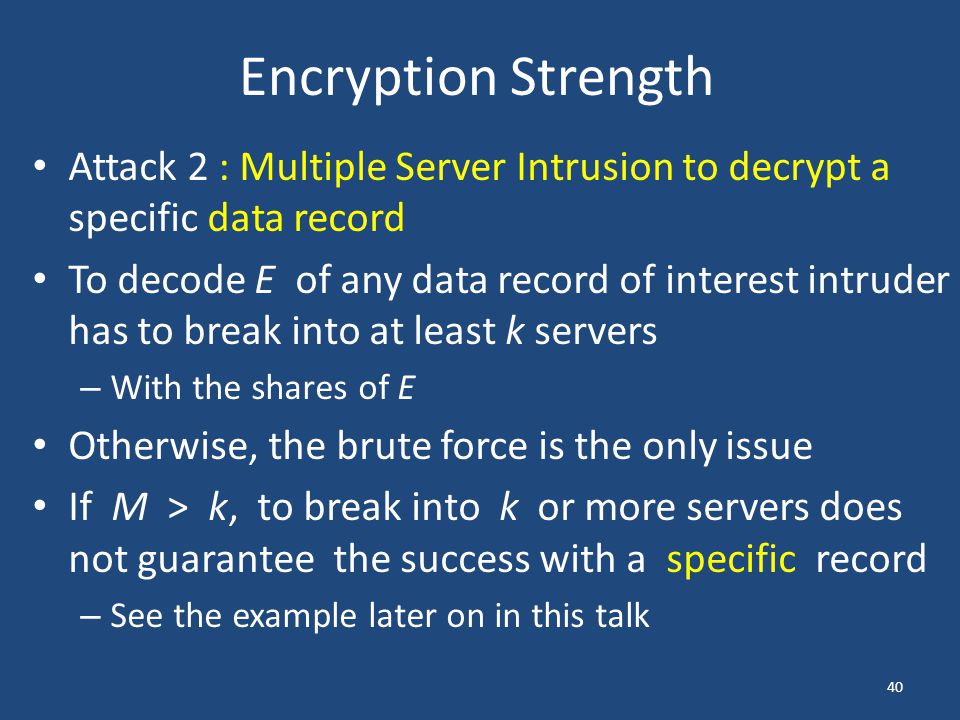 Encryption Strength

• Attack 2 : Multiple Server Intrusion to decrypt a specific data record

• To decode $E$ of any data record of interest intruder has to break into at least $k$ servers

– With the shares of $E$

• Otherwise, the brute force is the only issue

• If $M > k$, to break into $k$ or more servers does not guarantee the success with a specific record

– See the example later on in this talk

40